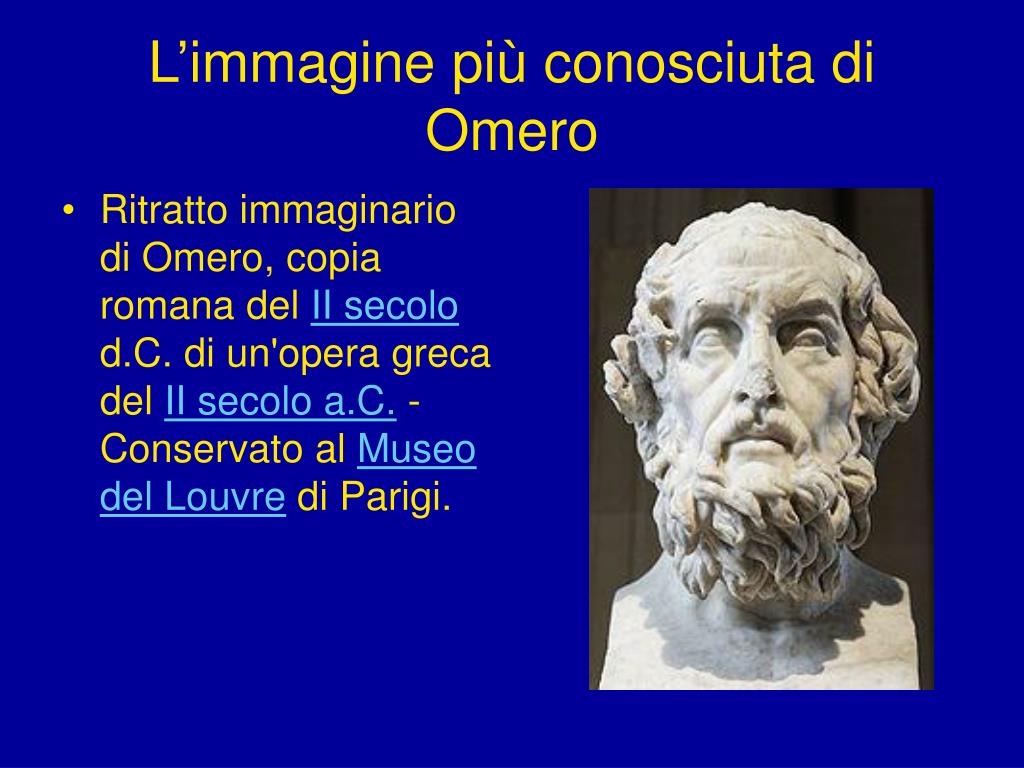 L’immagine più conosciuta di Omero

• Ritratto immaginario di Omero, copia romana del II secolo d.C. di un'opera greca del II secolo a.C. - Conservato al Museo del Louvre di Parigi.